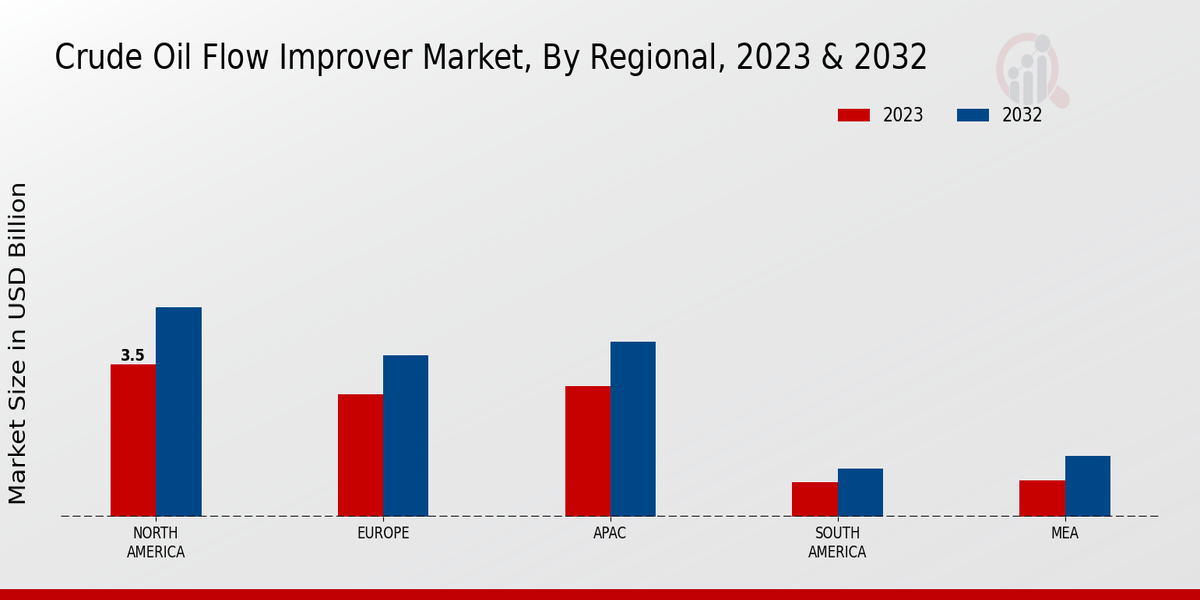 Crude Oil Flow Improver Market, By Regional, 2023 & 2032

2023
2032

Market Size in USD Billion

3.5

NORTH AMERICA
EUROPE
APAC
SOUTH AMERICA
MEA